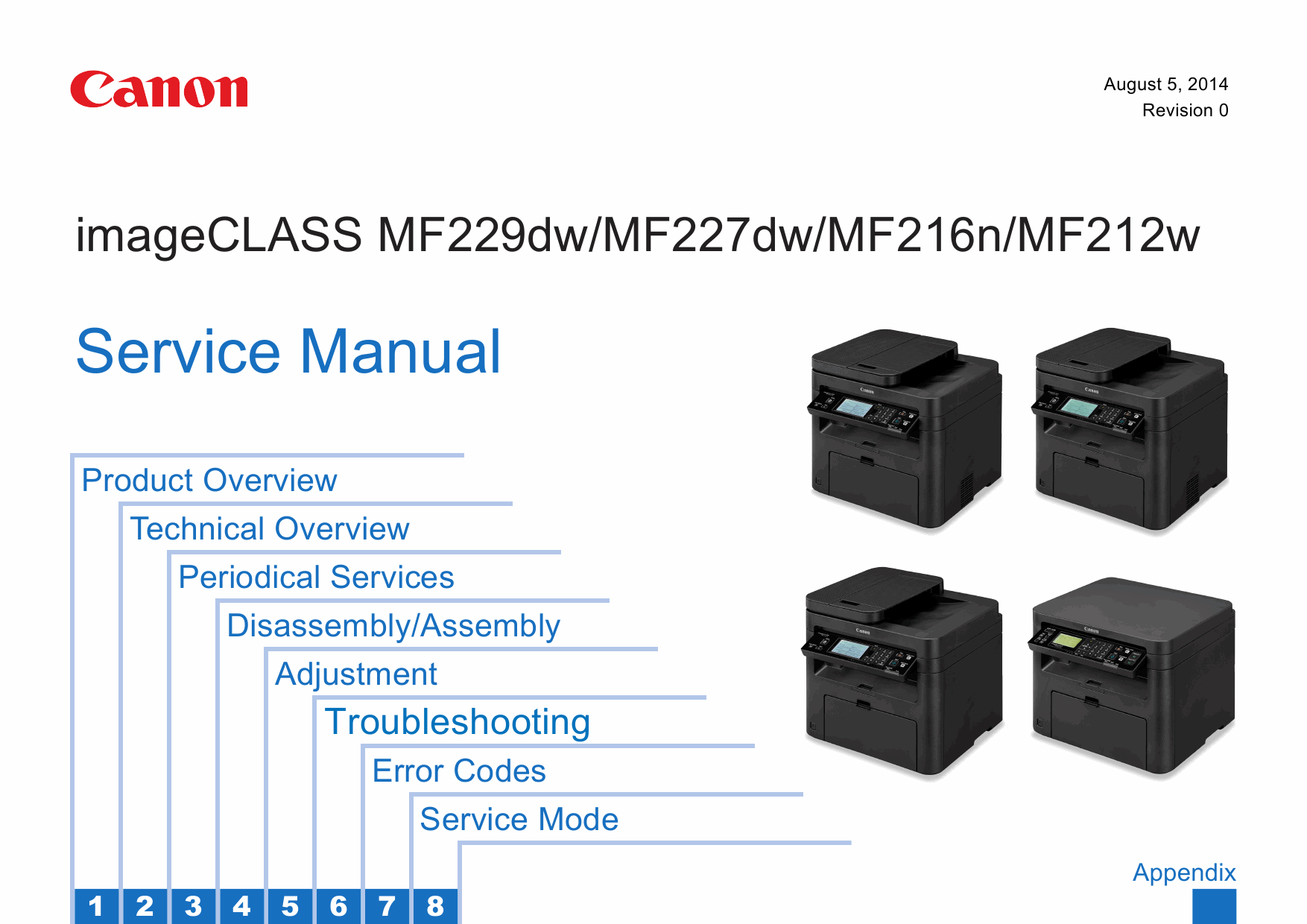 Canon

August 5, 2014
Revision 0

imageCLASS MF229dw/MF227dw/MF216n/MF212w

Service Manual

Product Overview

Technical Overview

Periodical Services

Disassembly/Assembly

Adjustment

Troubleshooting

Error Codes

Service Mode

Appendix

1 2 3 4 5 6 7 8